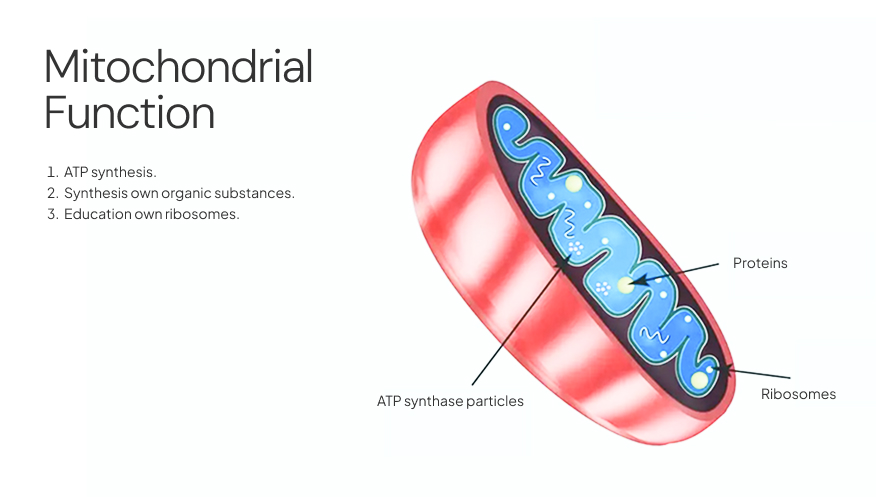 Mitochondrial Function

1. ATP synthesis.
2. Synthesis own organic substances.
3. Education own ribosomes.

Proteins

ATP synthase particles

Ribosomes